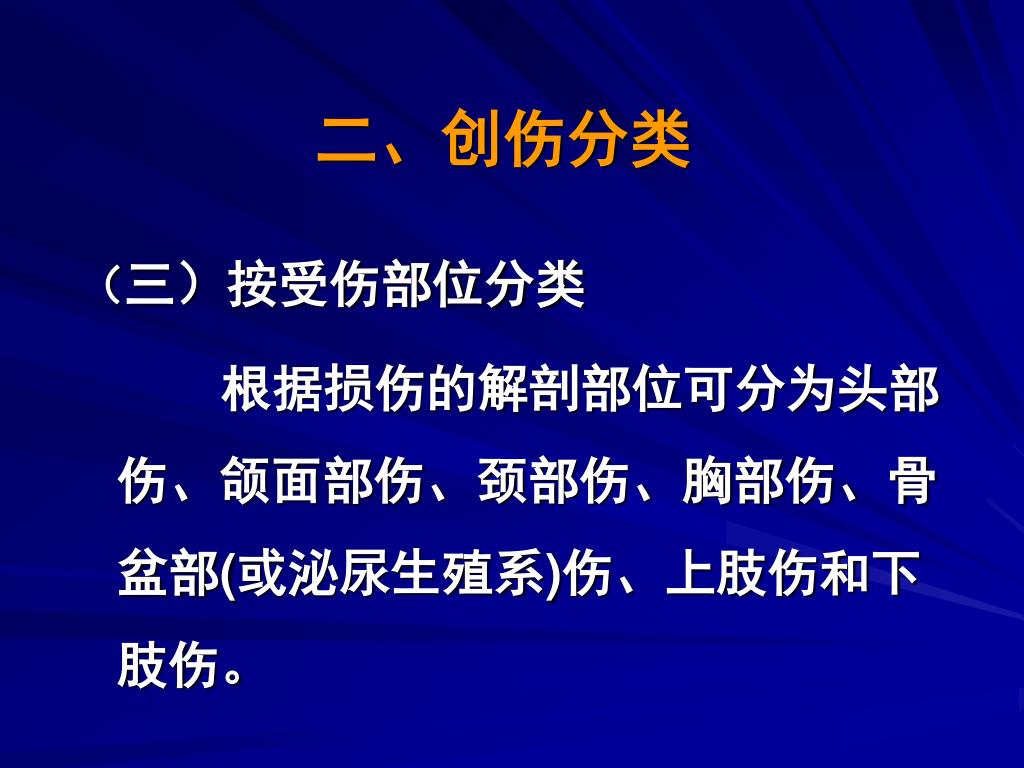 二、创伤分类

（三）按受伤部位分类

根据损伤的解剖部位可分为头部伤、颌面部伤、颈部伤、胸部伤、骨盆部(或泌尿生殖系)伤、上肢伤和下肢伤。